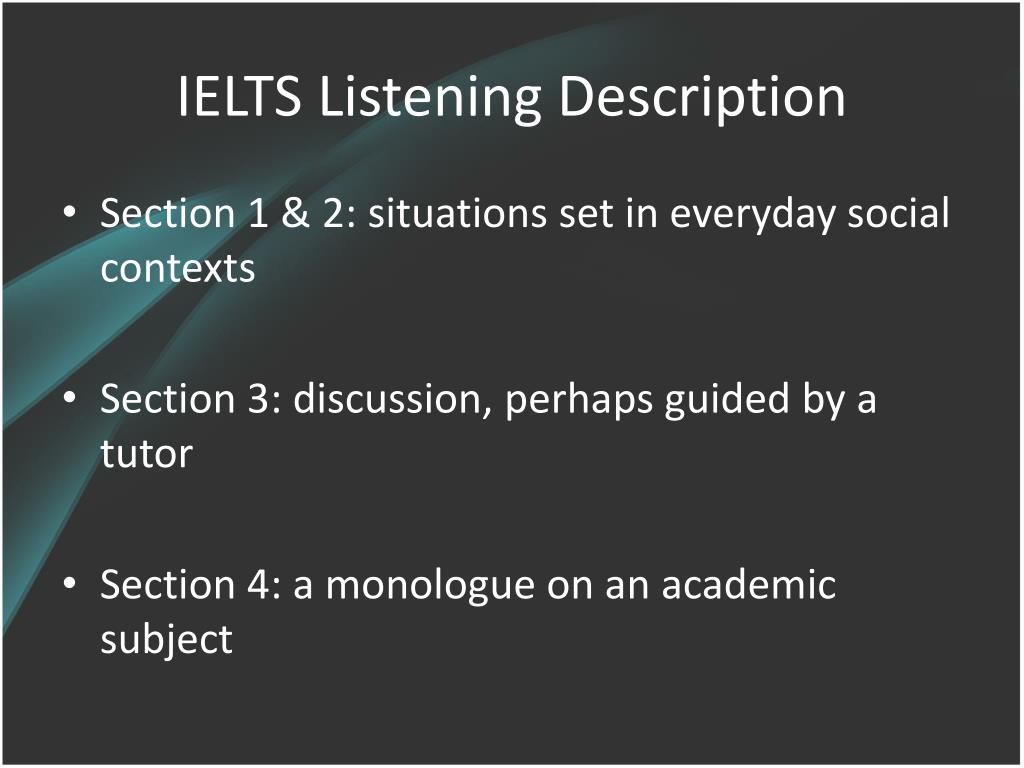 IELTS Listening Description

• Section 1 & 2: situations set in everyday social contexts

• Section 3: discussion, perhaps guided by a tutor

• Section 4: a monologue on an academic subject